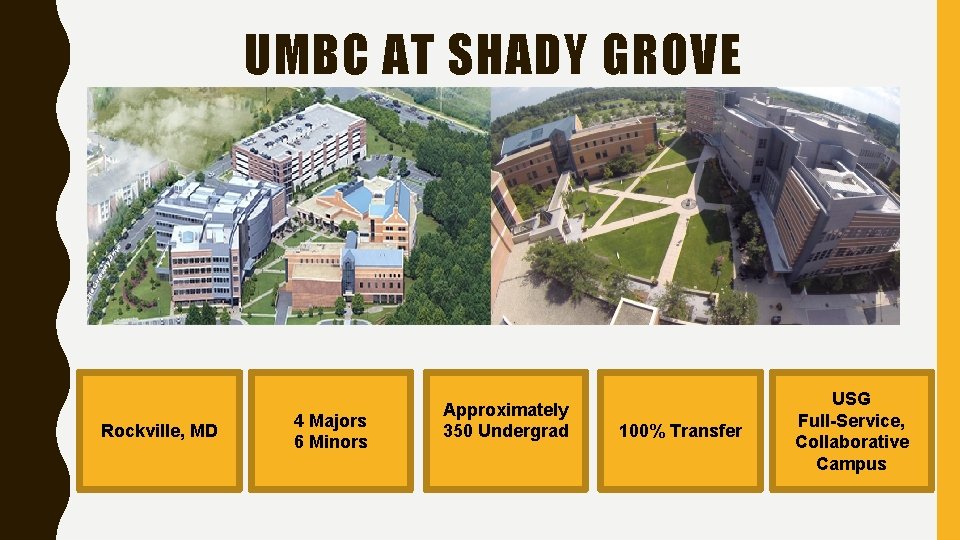 UMBC AT SHADY GROVE

Rockville, MD

4 Majors
6 Minors

Approximately
350 Undergrad

100% Transfer

USG
Full-Service,
Collaborative
Campus